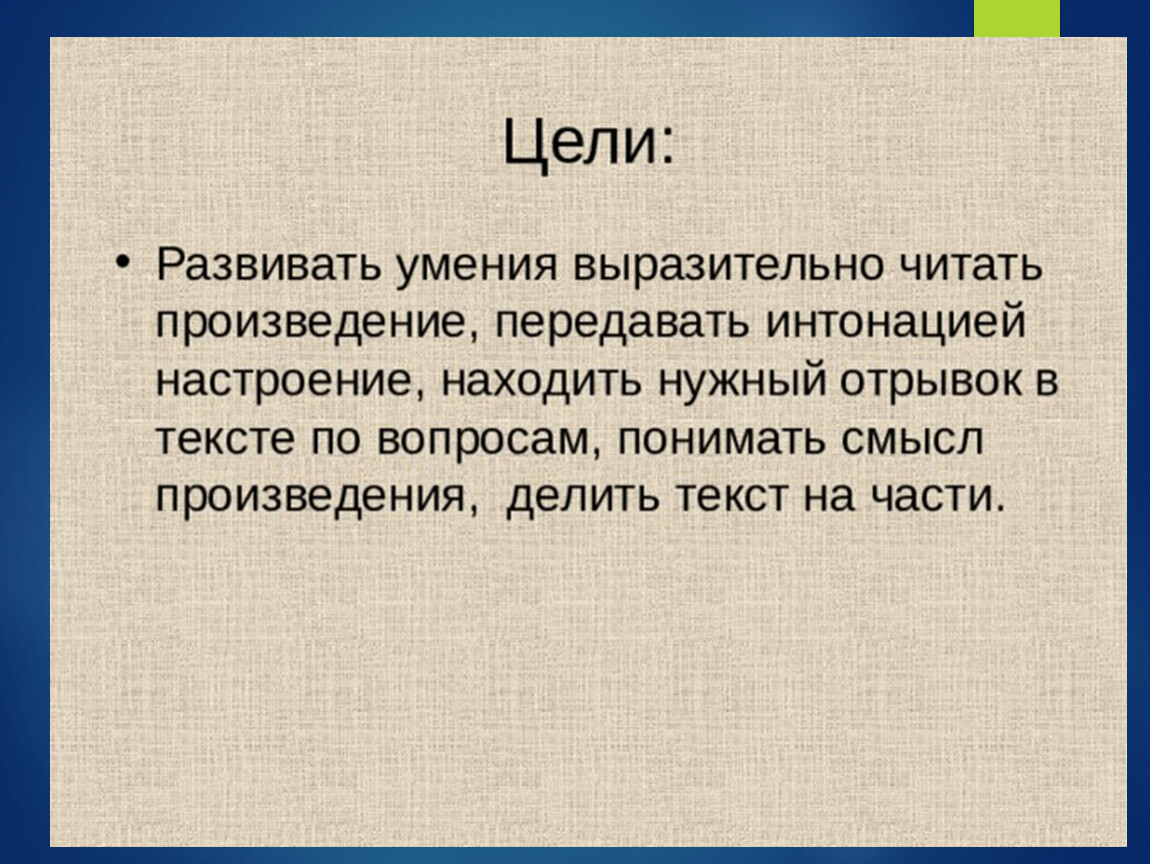 Цели:

• Развивать умения выразительно читать произведение, передавать интонацией настроение, находить нужный отрывок в тексте по вопросам, понимать смысл произведения,  делить текст на части.